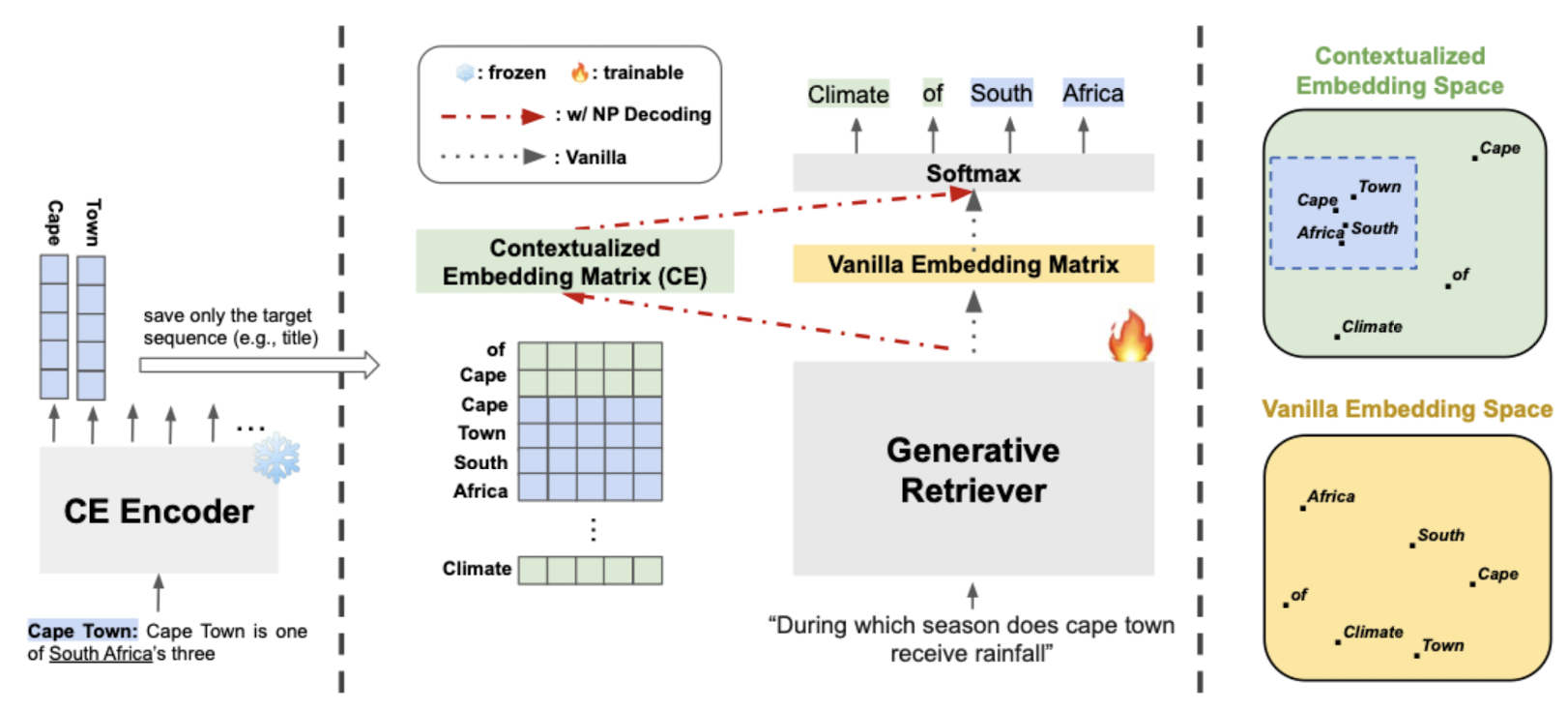 Cape
Town

save only the target sequence (e.g., title)

...

CE Encoder

Cape Town: Cape Town is one of South Africa's three

: frozen : trainable

: w/ NP Decoding

: Vanilla

Contextualized Embedding Matrix (CE)

of
Cape
Cape
Town
South
Africa
⋮
Climate

Climate of South Africa

Softmax

Vanilla Embedding Matrix

Generative Retriever

"During which season does cape town receive rainfall"

Contextualized Embedding Space

Cape
Town
Cape
Africa
South
of
Climate

Vanilla Embedding Space

Africa
South
Cape
of
Climate
Town